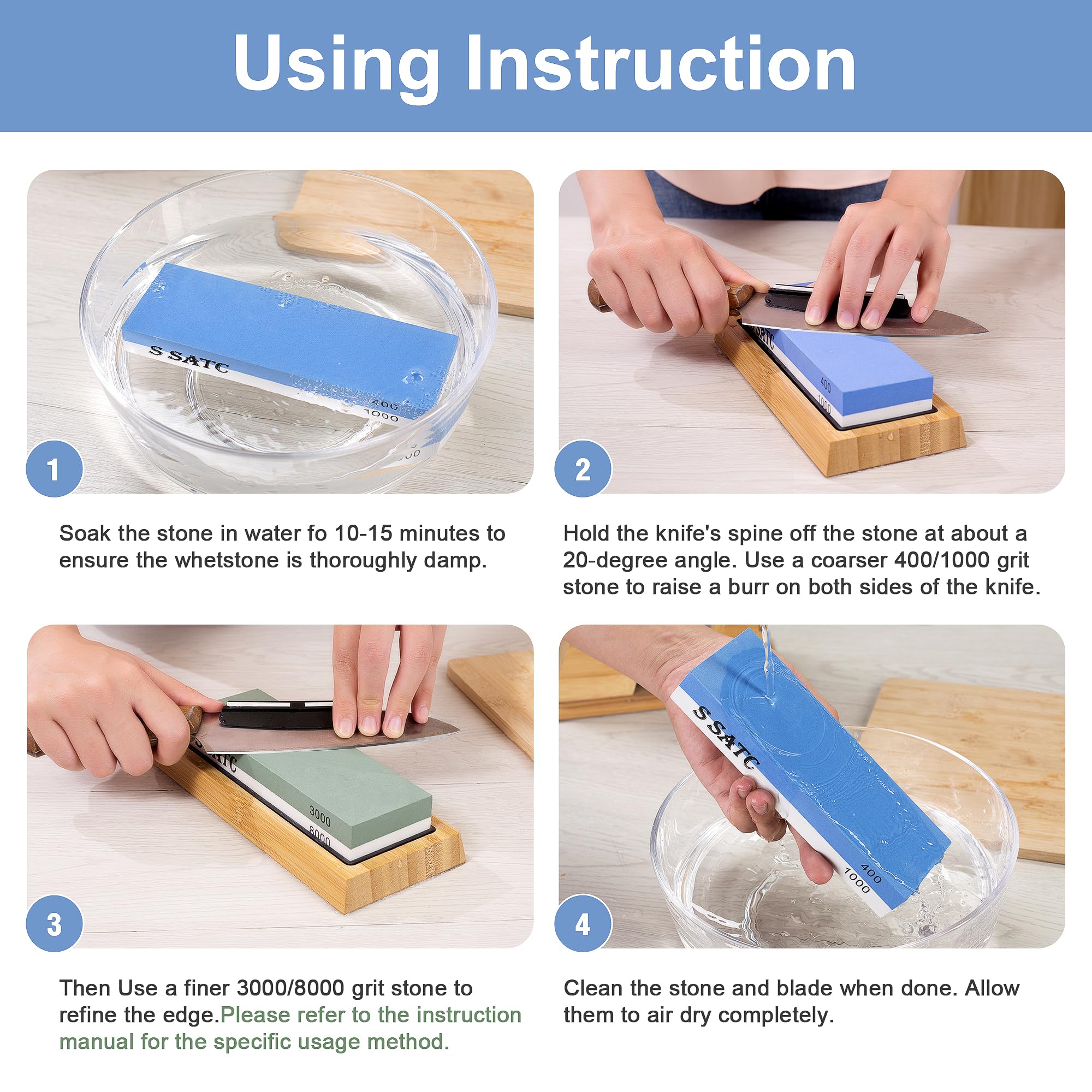 Using Instruction

S SATC
400
1000

1

Soak the stone in water fo 10-15 minutes to ensure the whetstone is thoroughly damp.

SATC
400
1000

2

Hold the knife's spine off the stone at about a 20-degree angle. Use a coarser 400/1000 grit stone to raise a burr on both sides of the knife.

SATC
3000
8000

3

Then Use a finer 3000/8000 grit stone to refine the edge.Please refer to the instruction manual for the specific usage method.

S SATC
400
1000

4

Clean the stone and blade when done. Allow them to air dry completely.